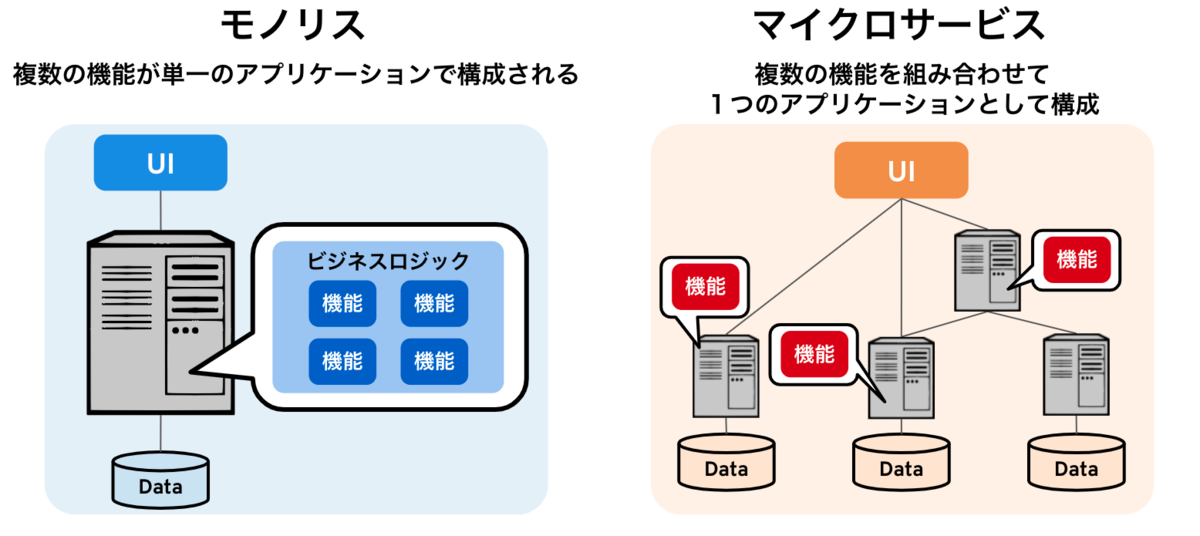 モノリス

複数の機能が単一のアプリケーションで構成される

UI

ビジネスロジック

機能 機能

機能 機能

Data

マイクロサービス

複数の機能を組み合わせて
１つのアプリケーションとして構成

UI

機能

機能

機能

Data

Data

Data